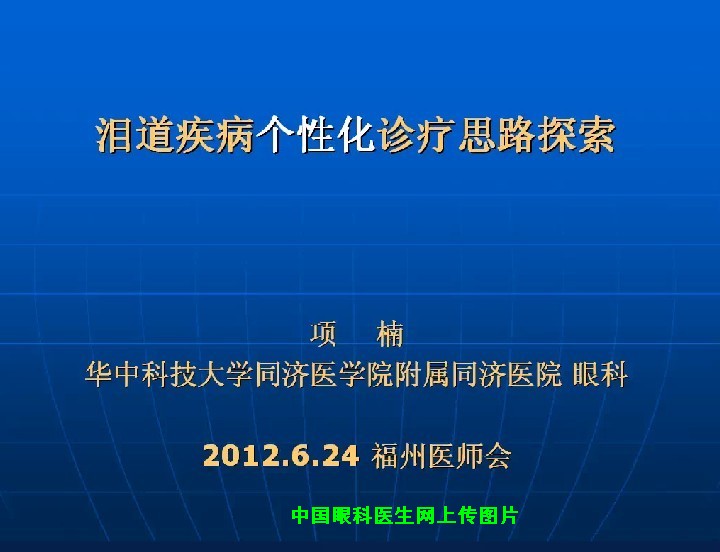 泪道疾病个性化诊疗思路探索

项　楠
华中科技大学同济医学院附属同济医院 眼科

2012.6.24 福州医师会

中国眼科医生网上传图片